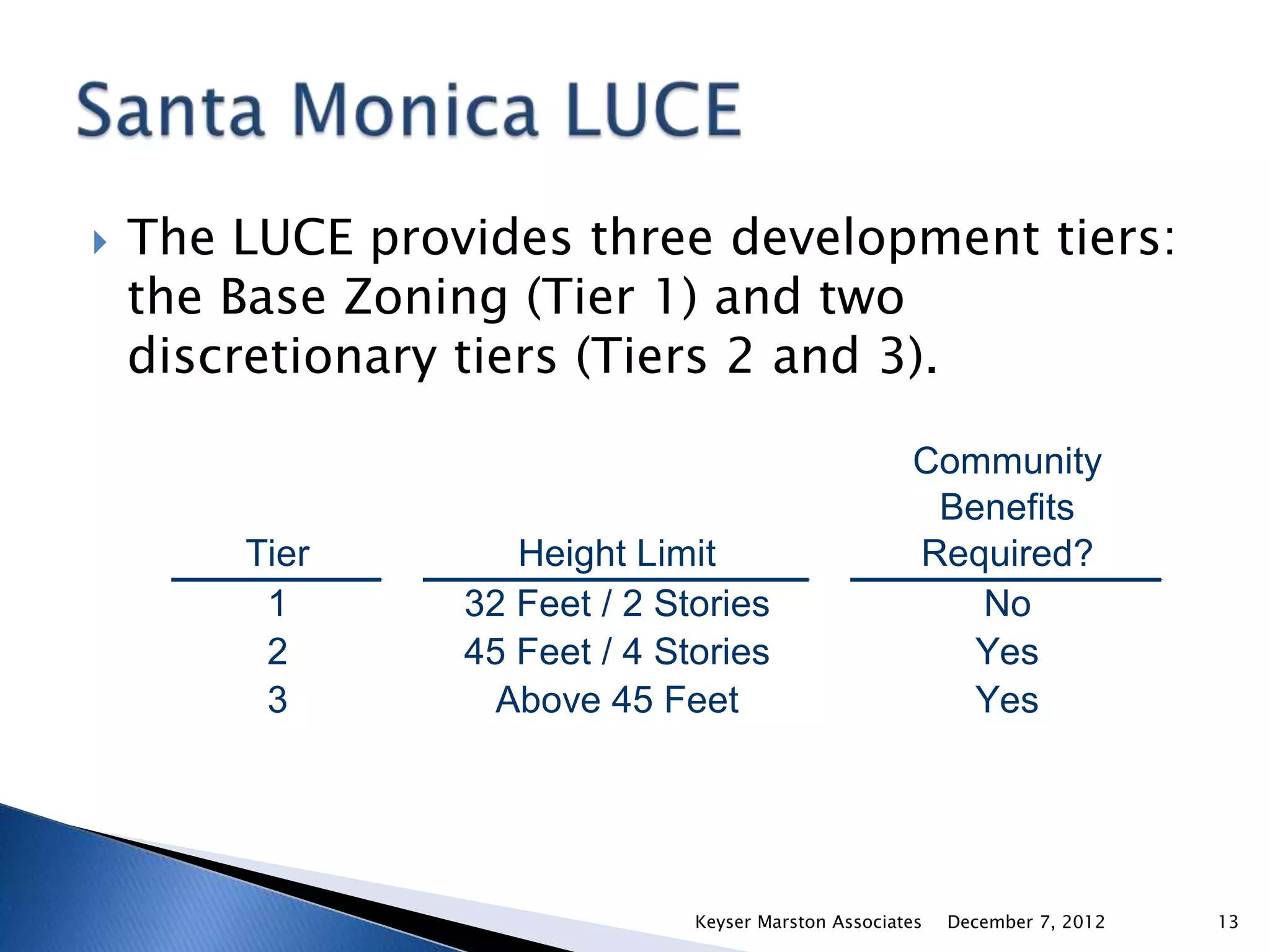 Santa Monica LUCE

The LUCE provides three development tiers: the Base Zoning (Tier 1) and two discretionary tiers (Tiers 2 and 3).

| Tier | Height Limit | Community Benefits Required? |
|---|---|---|
| 1 | 32 Feet / 2 Stories | No |
| 2 | 45 Feet / 4 Stories | Yes |
| 3 | Above 45 Feet | Yes |

Keyser Marston Associates December 7, 2012 13